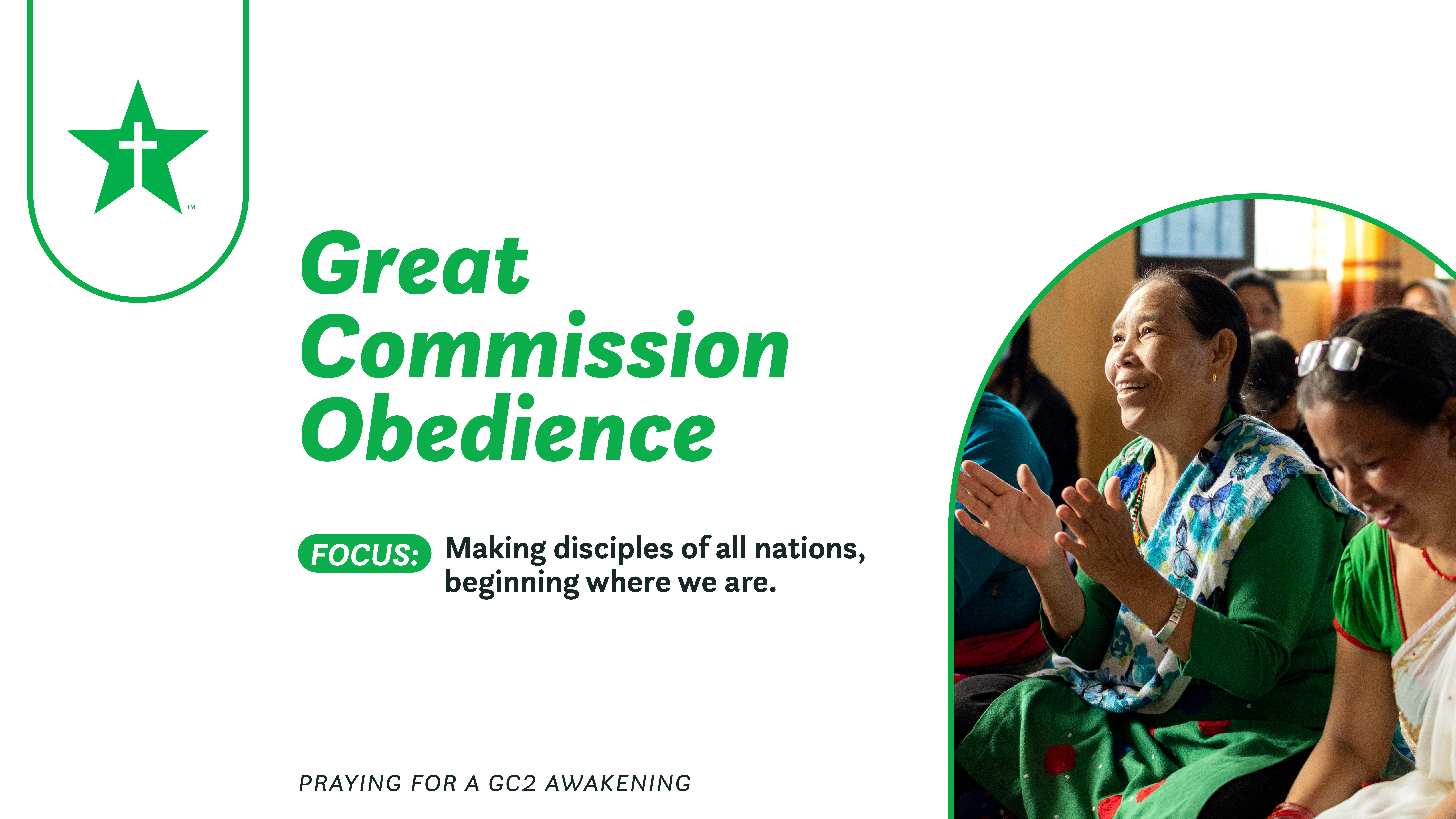 ™

Great Commission Obedience

FOCUS: Making disciples of all nations, beginning where we are.

PRAYING FOR A GC2 AWAKENING